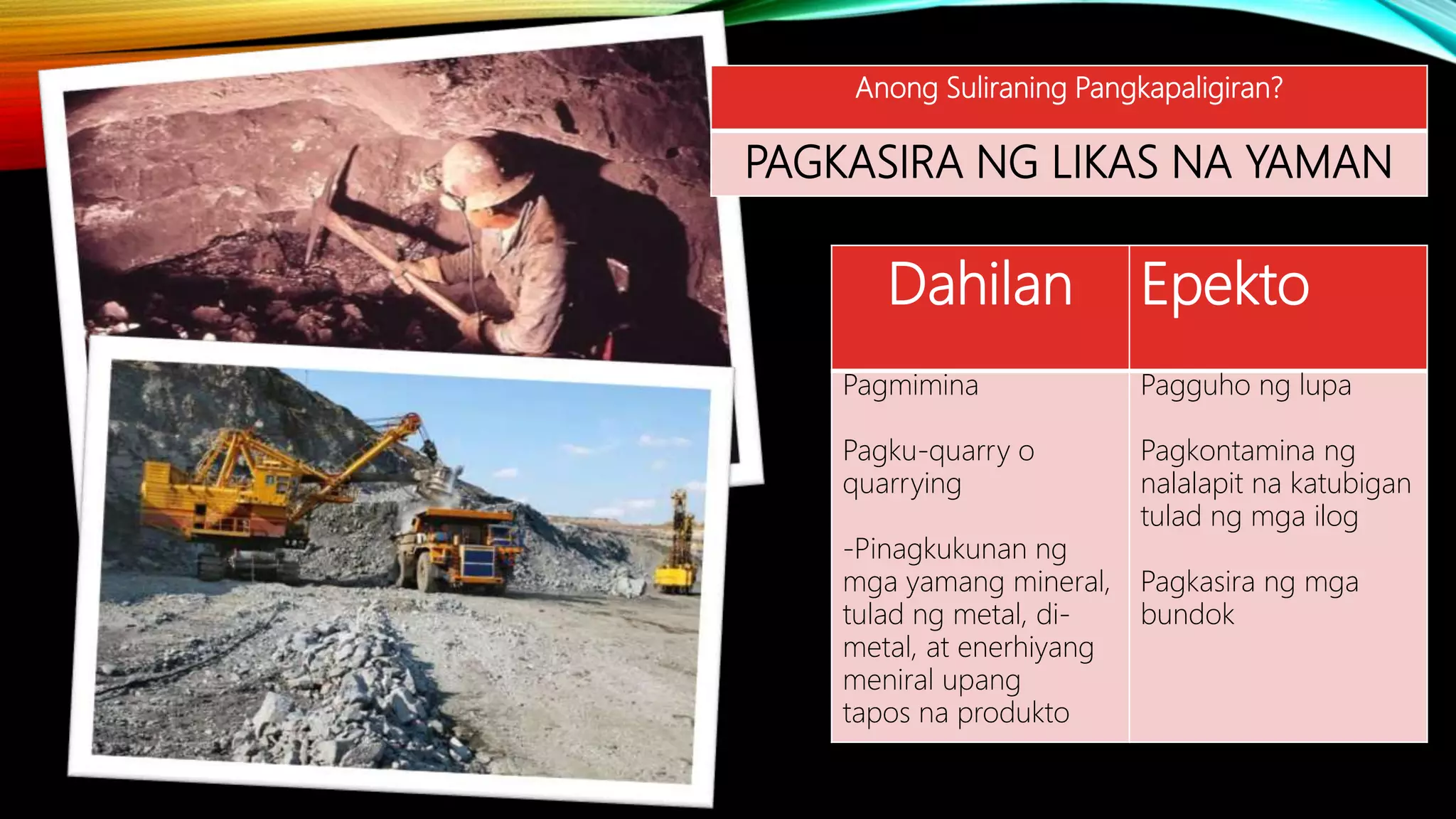 Anong Suliraning Pangkapaligiran?

PAGKASIRA NG LIKAS NA YAMAN

| Dahilan | Epekto |
|---|---|
| Pagmimina<br><br>Pagku-quarry o quarrying<br><br>-Pinagkukunan ng mga yamang mineral, tulad ng metal, di-metal, at enerhiyang meniral upang tapos na produkto | Pagguho ng lupa<br><br>Pagkontamina ng nalalapit na katubigan tulad ng mga ilog<br><br>Pagkasira ng mga bundok |